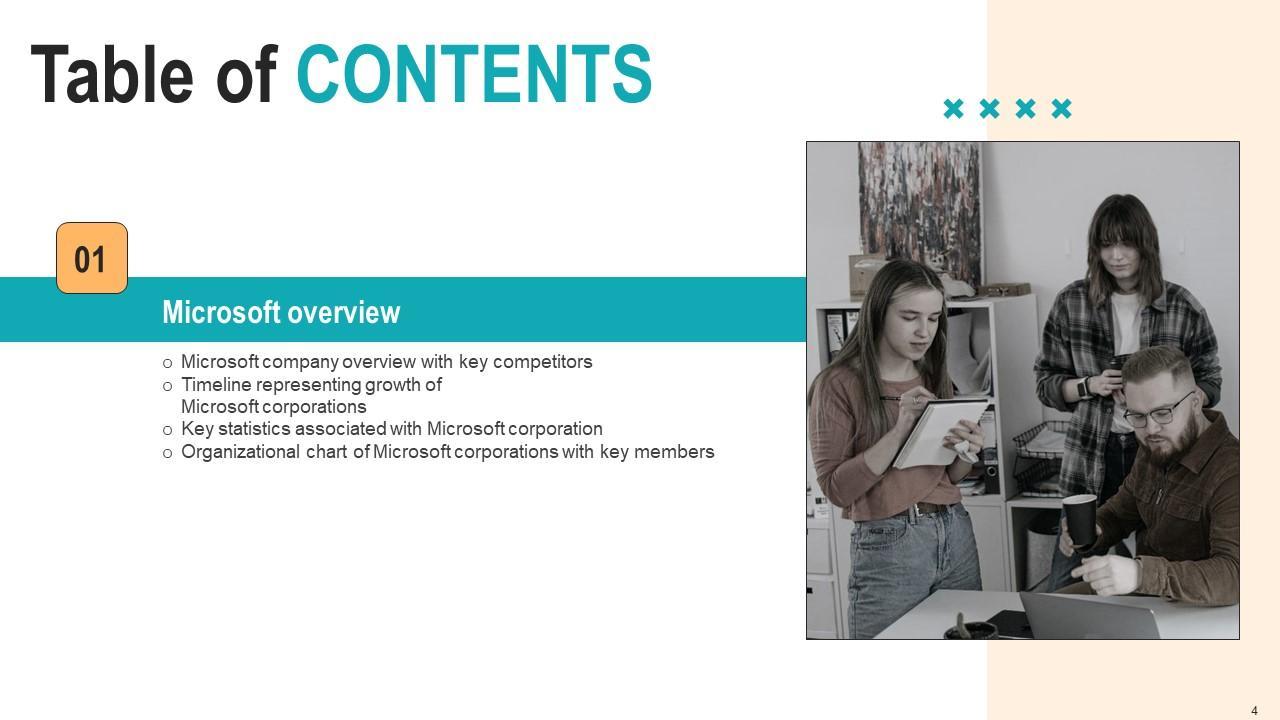 Table of CONTENTS

01

Microsoft overview

○ Microsoft company overview with key competitors
○ Timeline representing growth of Microsoft corporations
○ Key statistics associated with Microsoft corporation
○ Organizational chart of Microsoft corporations with key members

4